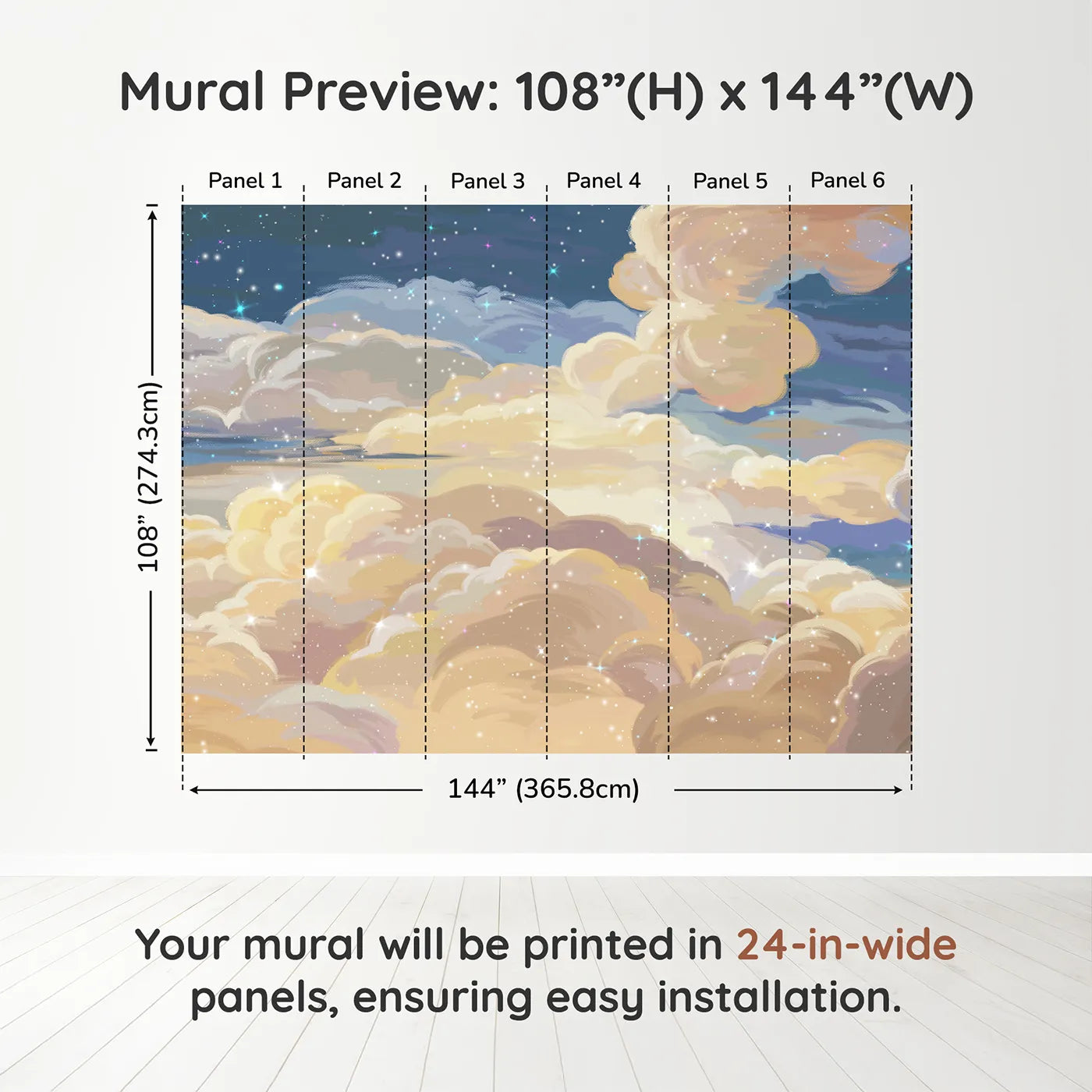 Mural Preview: 108”(H) x 144”(W)

Panel 1 Panel 2 Panel 3 Panel 4 Panel 5 Panel 6

108” (274.3cm)

144” (365.8cm)

Your mural will be printed in 24-in-wide panels, ensuring easy installation.